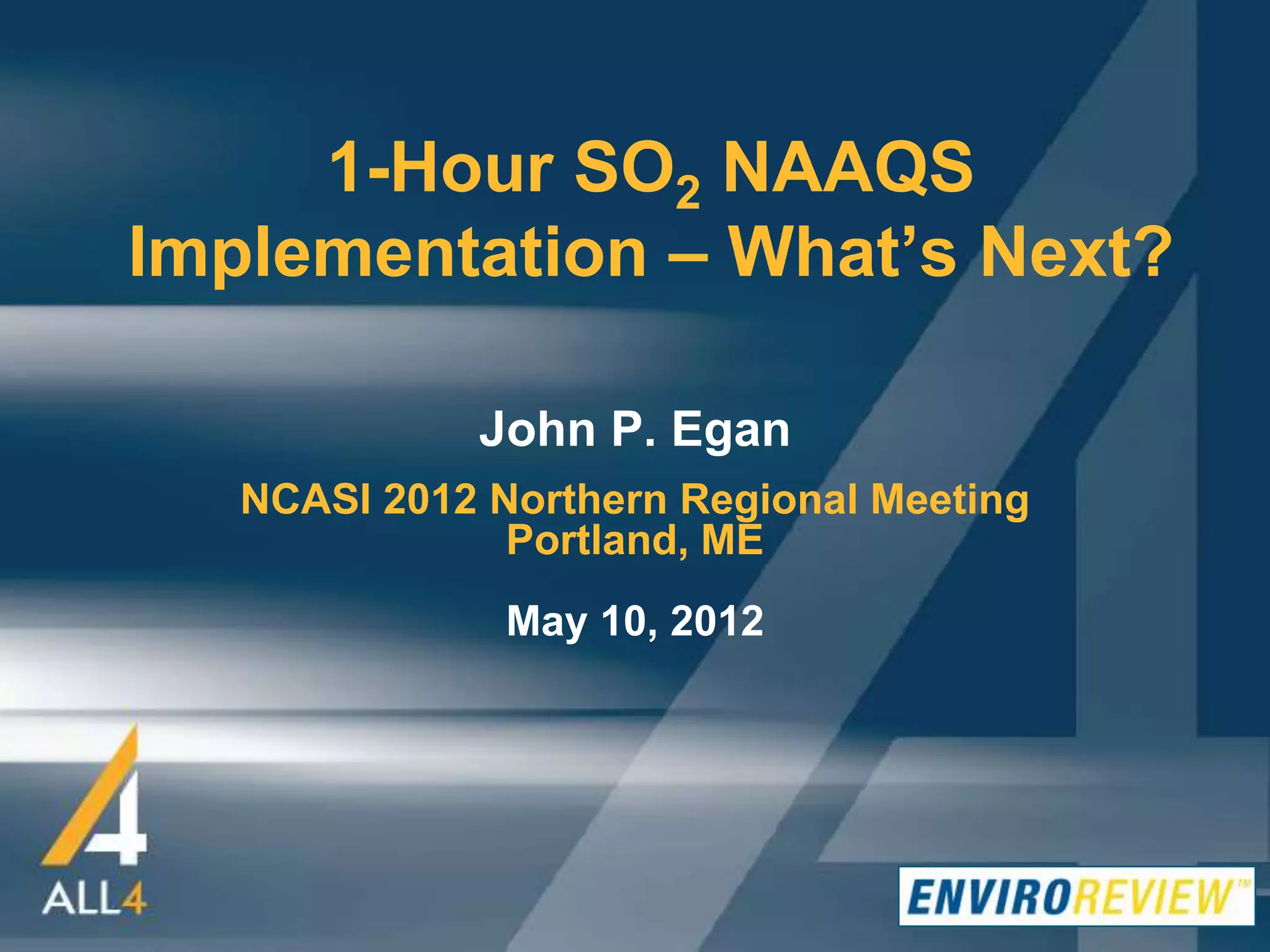 1-Hour $SO_2$ NAAQS Implementation – What's Next?

John P. Egan

NCASI 2012 Northern Regional Meeting
Portland, ME

May 10, 2012

ALL4

ENVIROREVIEW™